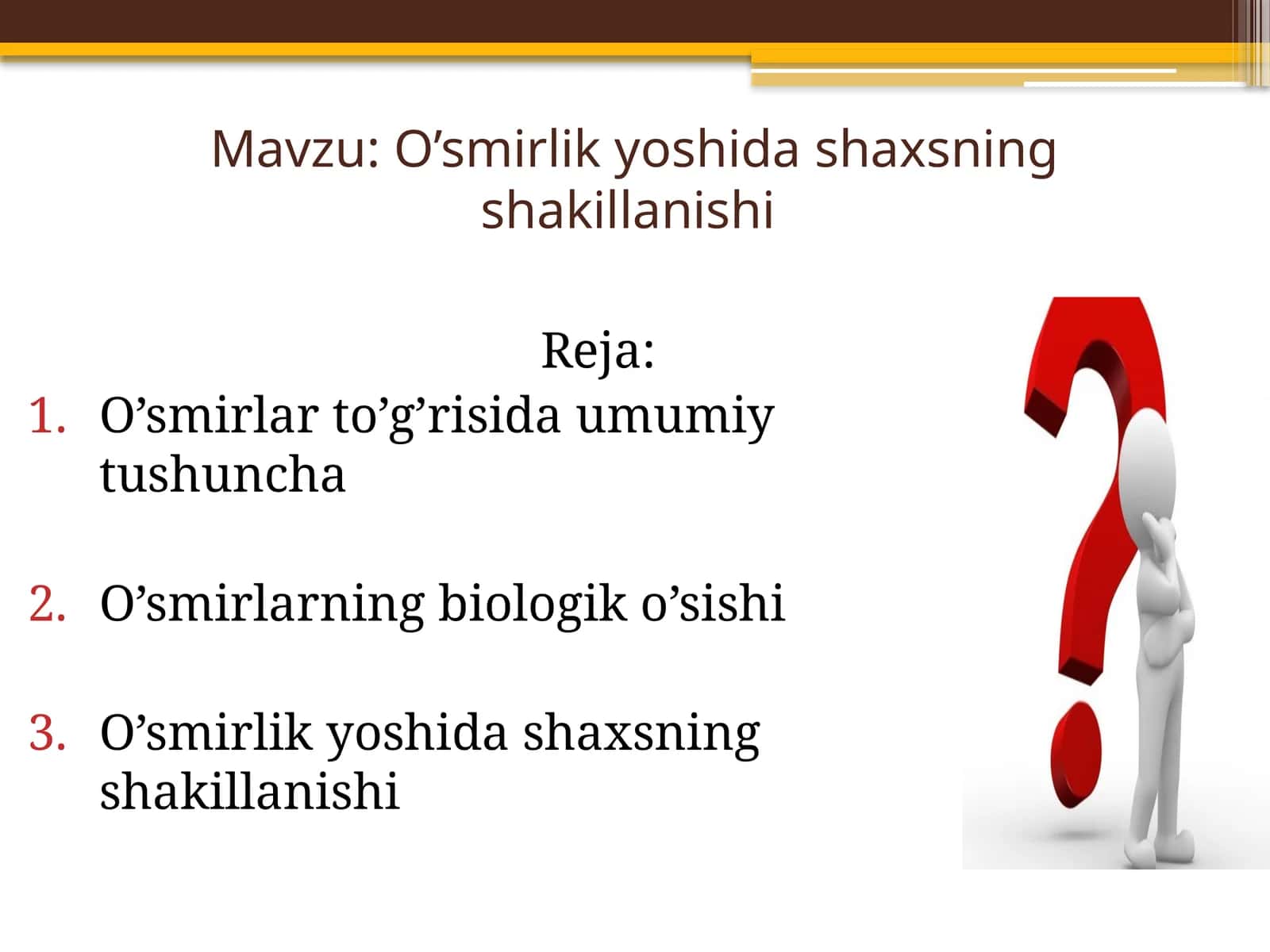 Mavzu: O’smirlik yoshida shaxsning shakillanishi

Reja:

1. O’smirlar to’g’risida umumiy tushuncha

2. O’smirlarning biologik o’sishi

3. O’smirlik yoshida shaxsning shakillanishi